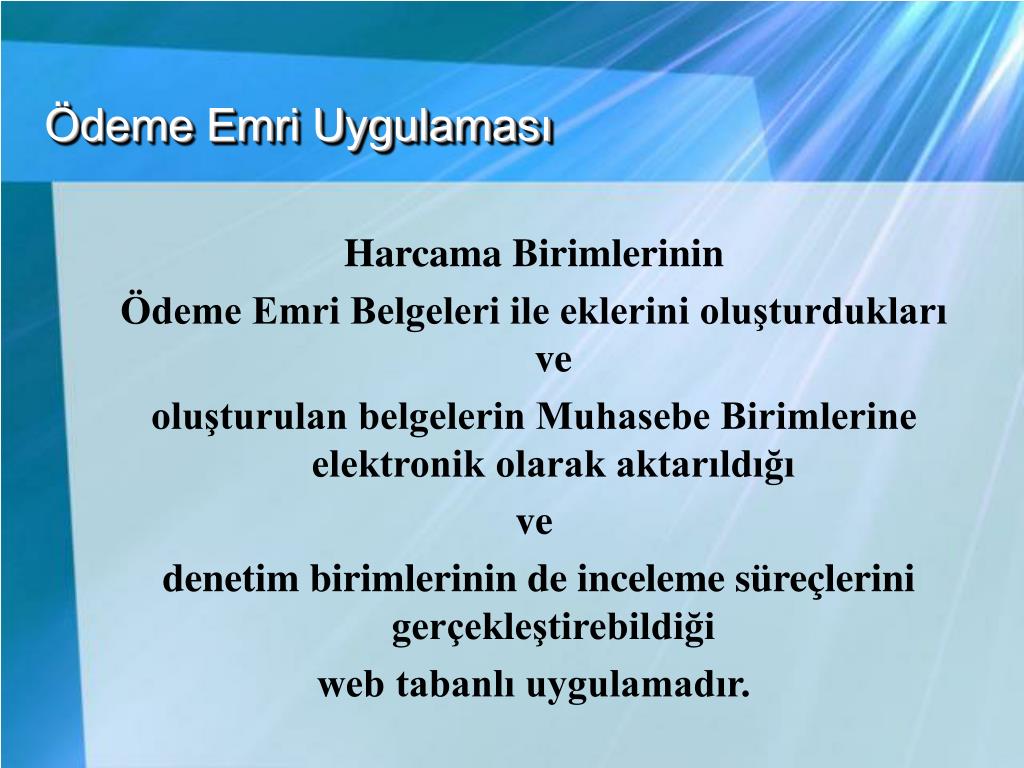 Ödeme Emri Uygulaması

Harcama Birimlerinin
Ödeme Emri Belgeleri ile eklerini oluşturdukları
ve
oluşturulan belgelerin Muhasebe Birimlerine elektronik olarak aktarıldığı
ve
denetim birimlerinin de inceleme süreçlerini gerçekleştirebildiği
web tabanlı uygulamadır.